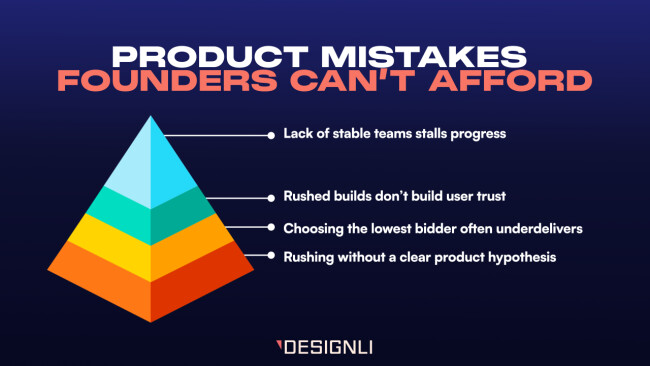 PRODUCT MISTAKES
FOUNDERS CAN'T AFFORD

Lack of stable teams stalls progress

Rushed builds don't build user trust

Choosing the lowest bidder often underdelivers

Rushing without a clear product hypothesis

DESIGNLI